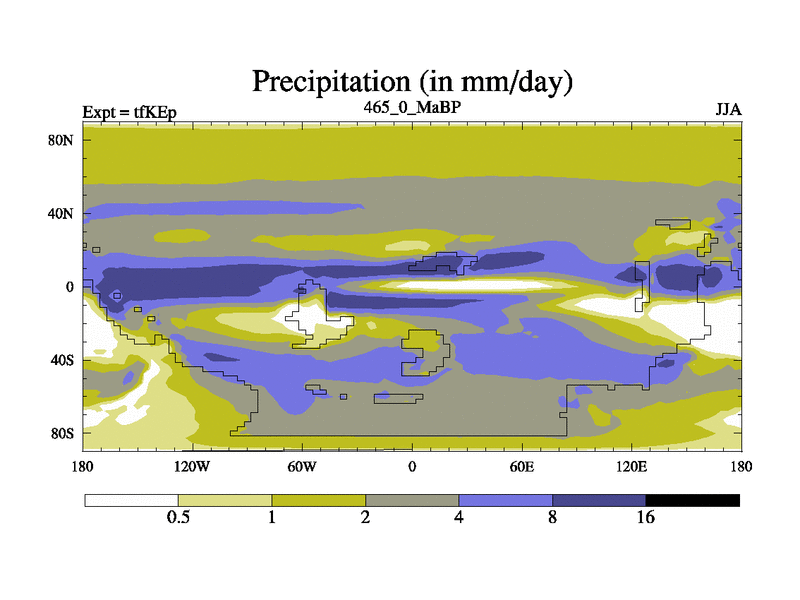 Precipitation (in mm/day)

Expt = tfKEp

465_0_MaBP

JJA

80N
40N
0
40S
80S

180
120W
60W
0
60E
120E
180

0.5
1
2
4
8
16